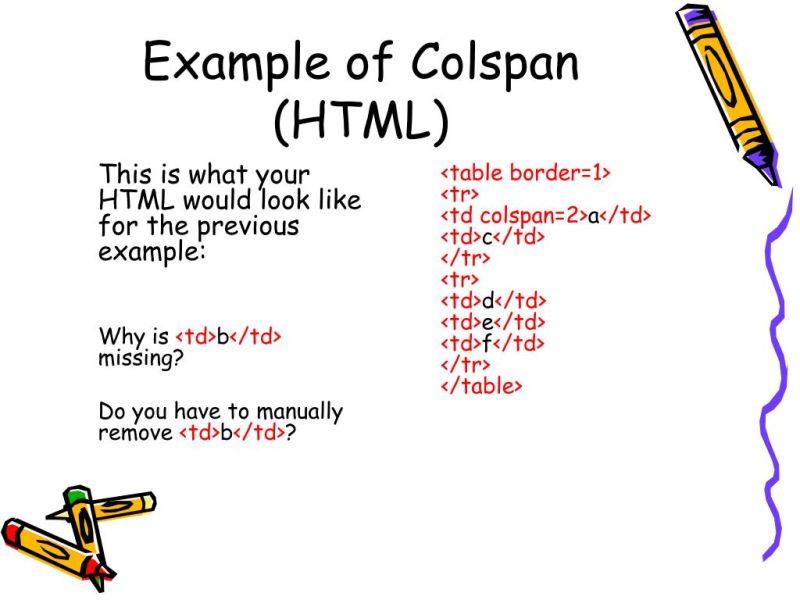 Example of Colspan (HTML)

This is what your HTML would look like for the previous example:

Why is <td>b</td> missing?

Do you have to manually remove <td>b</td>?

<table border=1>
<tr>
<td colspan=2>a</td>
<td>c</td>
</tr>
<tr>
<td>d</td>
<td>e</td>
<td>f</td>
</tr>
</table>